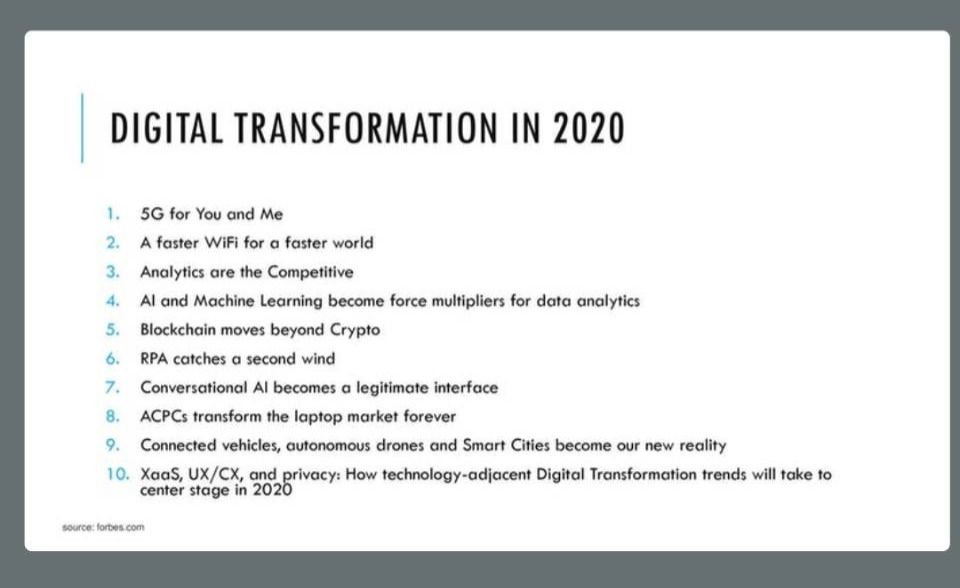 DIGITAL TRANSFORMATION IN 2020

1. 5G for You and Me
2. A faster WiFi for a faster world
3. Analytics are the Competitive
4. AI and Machine Learning become force multipliers for data analytics
5. Blockchain moves beyond Crypto
6. RPA catches a second wind
7. Conversational AI becomes a legitimate interface
8. ACPCs transform the laptop market forever
9. Connected vehicles, autonomous drones and Smart Cities become our new reality
10. XaaS, UX/CX, and privacy: How technology-adjacent Digital Transformation trends will take to center stage in 2020

source: forbes.com